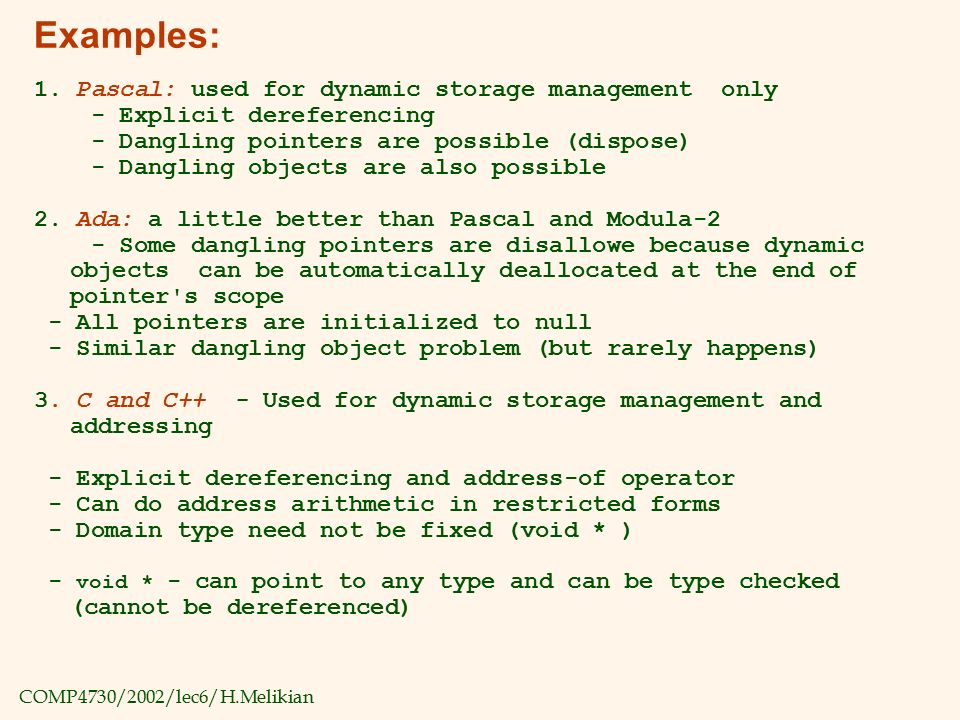 Examples:

1. Pascal: used for dynamic storage management only
- Explicit dereferencing
- Dangling pointers are possible (dispose)
- Dangling objects are also possible

2. Ada: a little better than Pascal and Modula-2
- Some dangling pointers are disallowe because dynamic objects can be automatically deallocated at the end of pointer's scope
- All pointers are initialized to null
- Similar dangling object problem (but rarely happens)

3. C and C++ - Used for dynamic storage management and addressing

- Explicit dereferencing and address-of operator
- Can do address arithmetic in restricted forms
- Domain type need not be fixed (void * )

- void * - can point to any type and can be type checked (cannot be dereferenced)

COMP4730/2002/lec6/H.Melikian